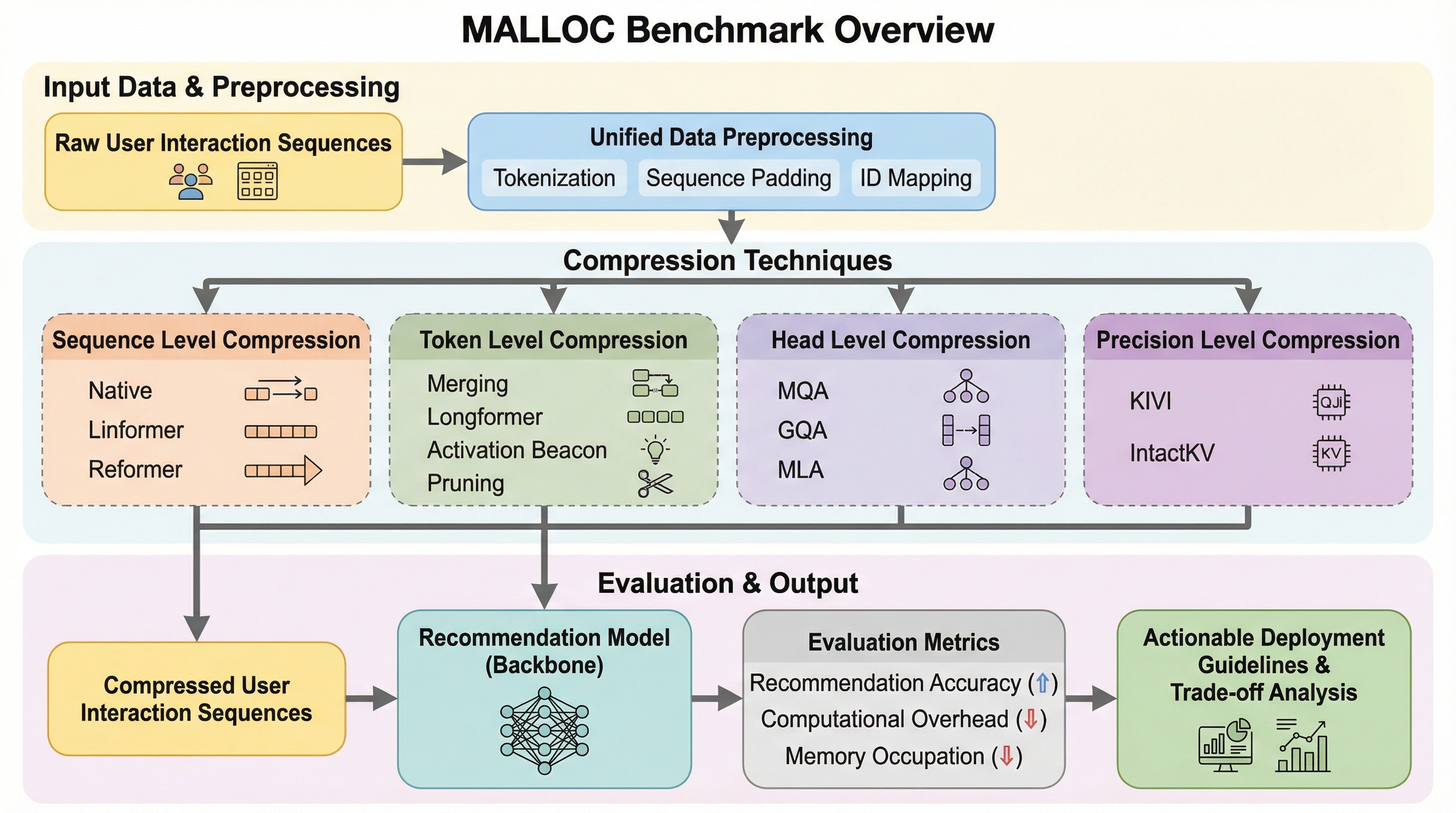 MALLOC Benchmark Overview

Input Data & Preprocessing

Raw User Interaction Sequences

Unified Data Preprocessing

Tokenization

Sequence Padding

ID Mapping

Compression Techniques

Sequence Level Compression

Native

Linformer

Reformer

Token Level Compression

Merging

Longformer

Activation Beacon

Pruning

Head Level Compression

MQA

GQA

MLA

Precision Level Compression

KIVI

QJi

IntactKV

KV

Evaluation & Output

Compressed User Interaction Sequences

Recommendation Model (Backbone)

Evaluation Metrics

Recommendation Accuracy (⇧)

Computational Overhead (⇩)

Memory Occupation (⇩)

Actionable Deployment Guidelines & Trade-off Analysis